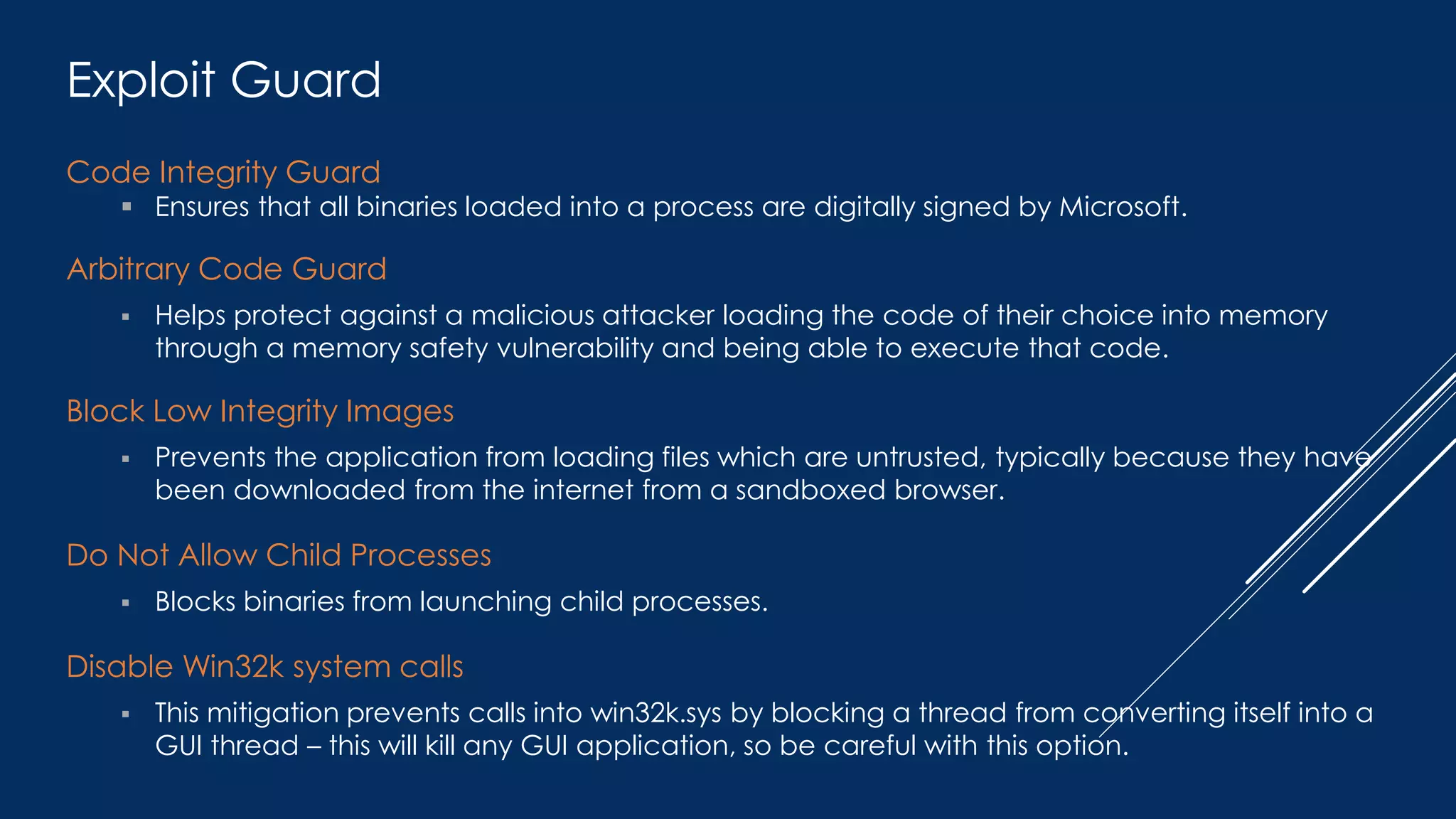 Exploit Guard

Code Integrity Guard

▪ Ensures that all binaries loaded into a process are digitally signed by Microsoft.

Arbitrary Code Guard

▪ Helps protect against a malicious attacker loading the code of their choice into memory through a memory safety vulnerability and being able to execute that code.

Block Low Integrity Images

▪ Prevents the application from loading files which are untrusted, typically because they have been downloaded from the internet from a sandboxed browser.

Do Not Allow Child Processes

▪ Blocks binaries from launching child processes.

Disable Win32k system calls

▪ This mitigation prevents calls into win32k.sys by blocking a thread from converting itself into a GUI thread – this will kill any GUI application, so be careful with this option.